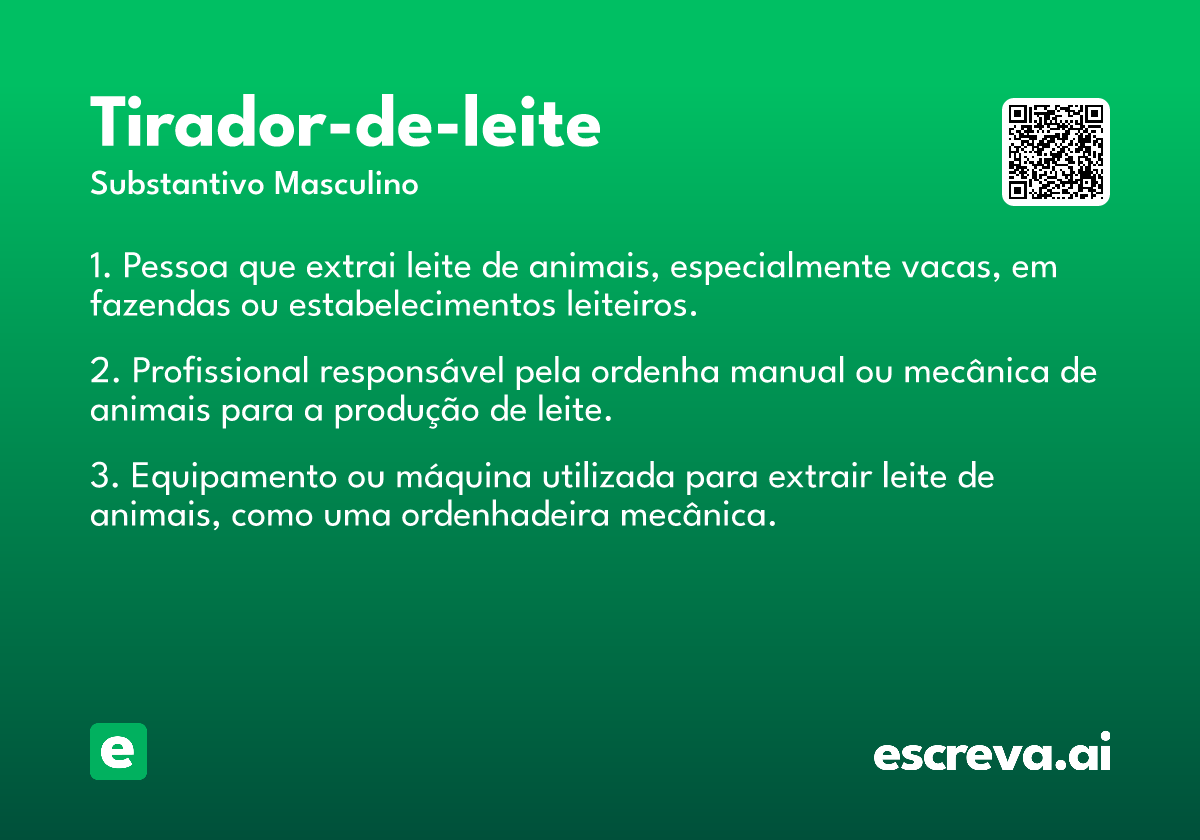 Tirador-de-leite

Substantivo Masculino

1. Pessoa que extrai leite de animais, especialmente vacas, em fazendas ou estabelecimentos leiteiros.

2. Profissional responsável pela ordenha manual ou mecânica de animais para a produção de leite.

3. Equipamento ou máquina utilizada para extrair leite de animais, como uma ordenhadeira mecânica.

e

escreva.ai